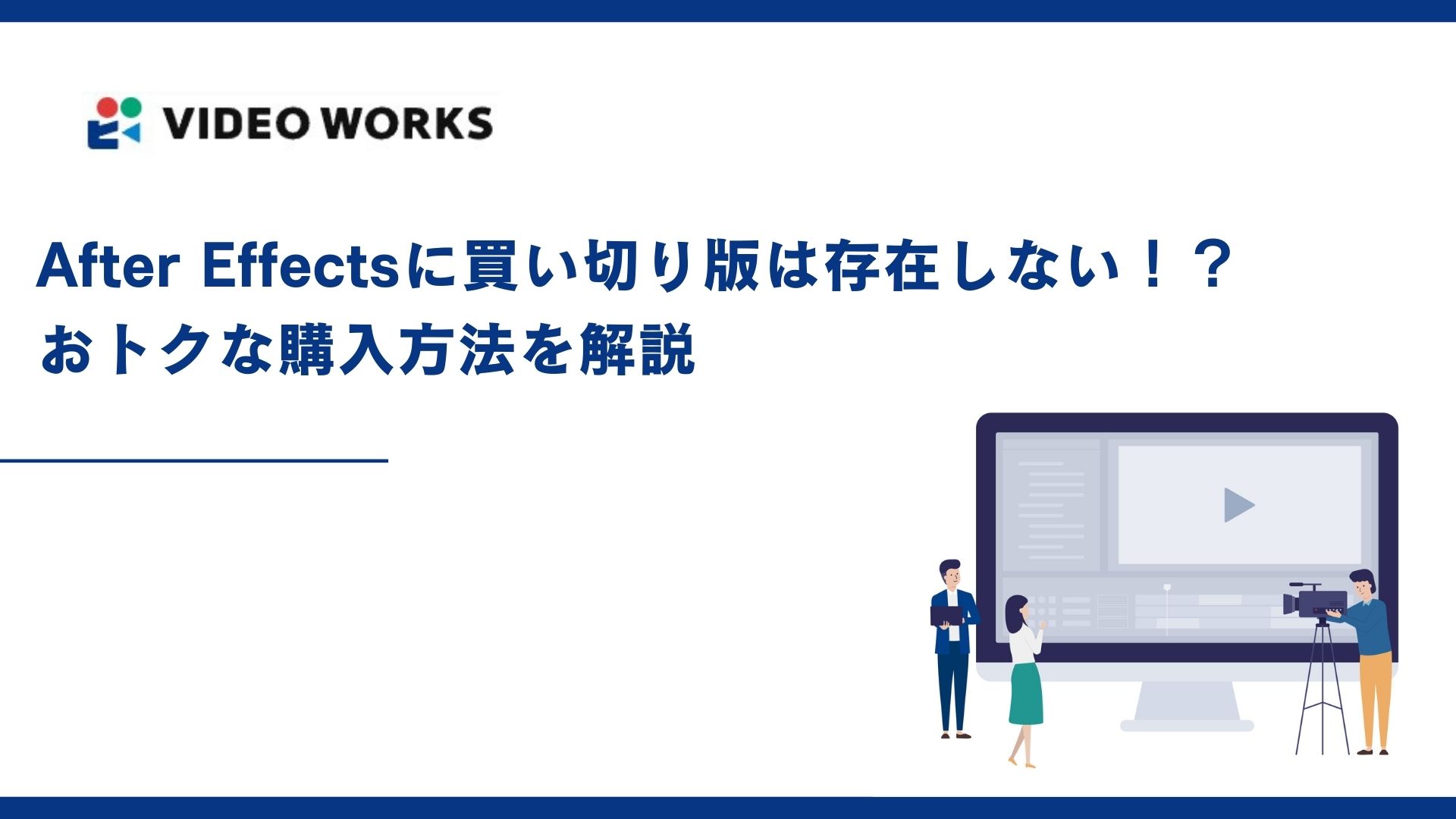 VIDEO WORKS

After Effectsに買い切り版は存在しない！？
おトクな購入方法を解説